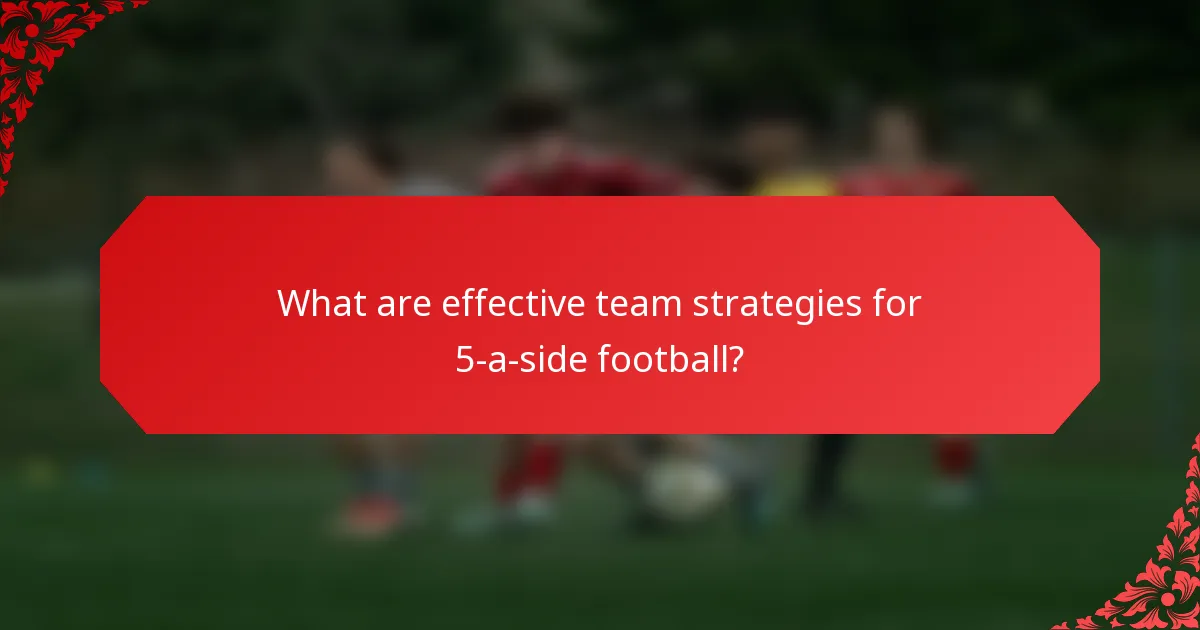 What are effective team strategies for 5-a-side football?